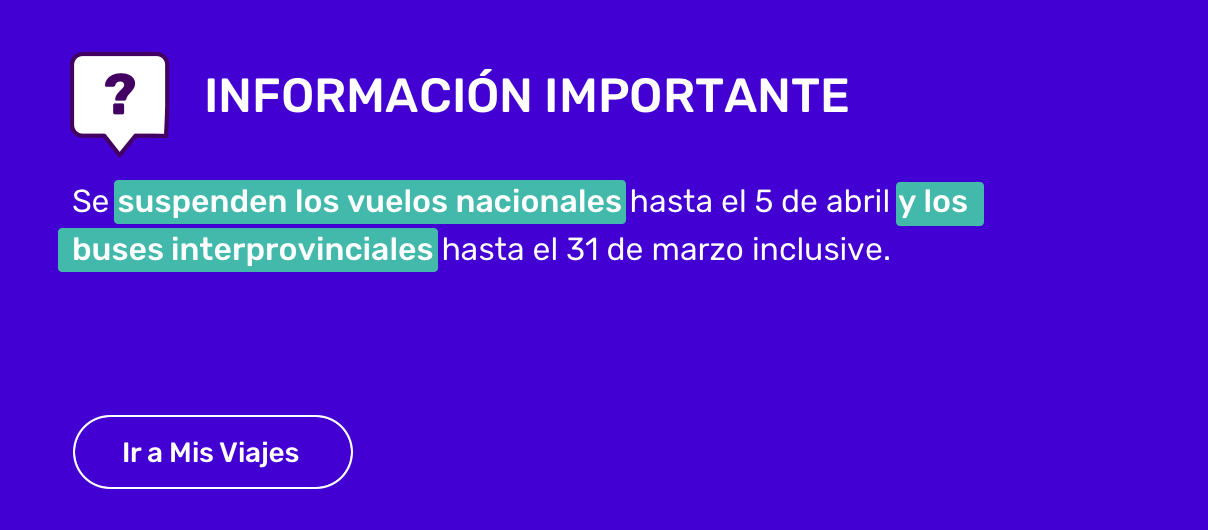 ?

INFORMACIÓN IMPORTANTE

Se suspenden los vuelos nacionales hasta el 5 de abril y los buses interprovinciales hasta el 31 de marzo inclusive.

Ir a Mis Viajes